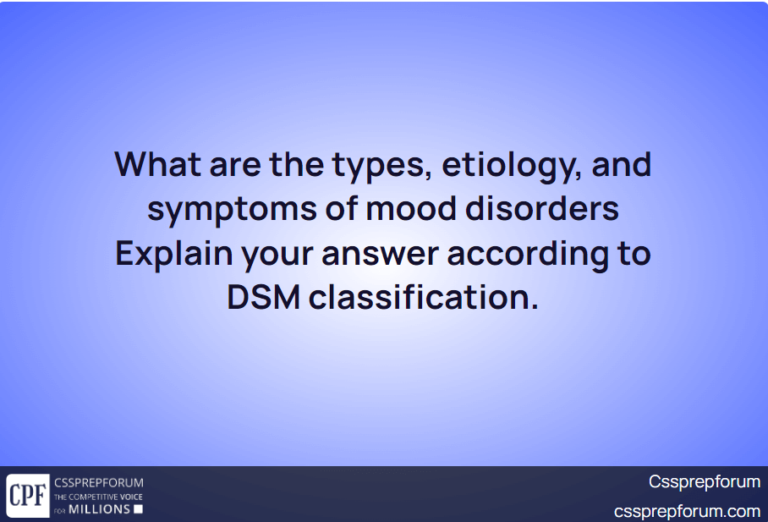 What are the types, etiology, and symptoms of mood disorders Explain your answer according to DSM classification.

CPF
CSSPREPFORUM
THE COMPETITIVE VOICE FOR MILLIONS

Cssprepforum
cssprepforum.com